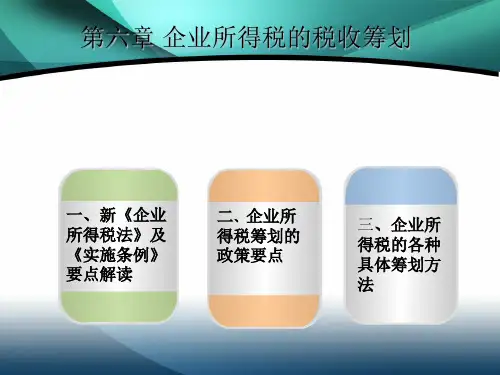 第六章 企业所得税的税收筹划

一、新《企业所得税法》及《实施条例》要点解读

二、企业所得税筹划的政策要点

三、企业所得税的各种具体筹划方法